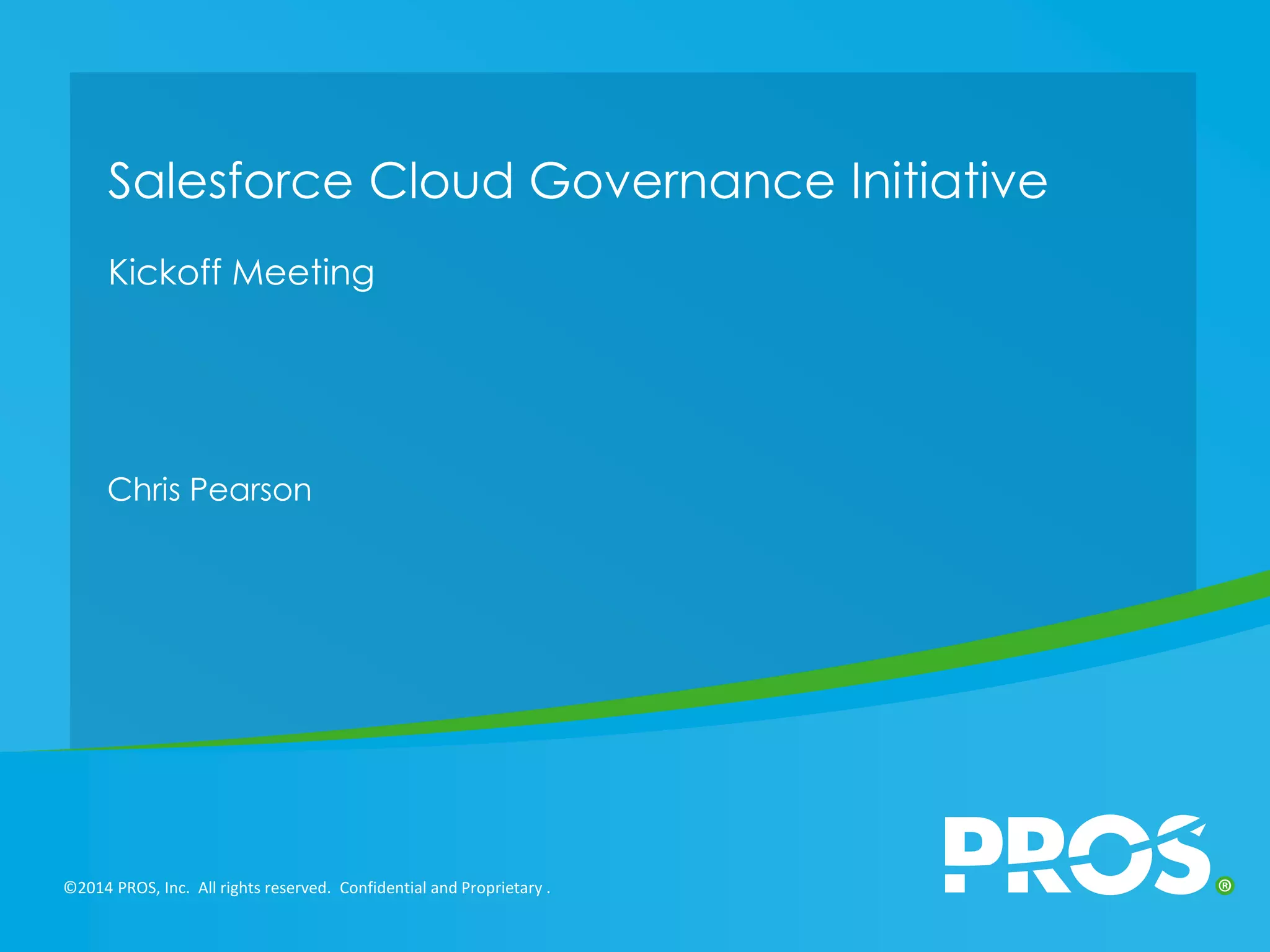 Salesforce Cloud Governance Initiative

Kickoff Meeting

Chris Pearson

©2014 PROS, Inc. All rights reserved. Confidential and Proprietary .

PROS®